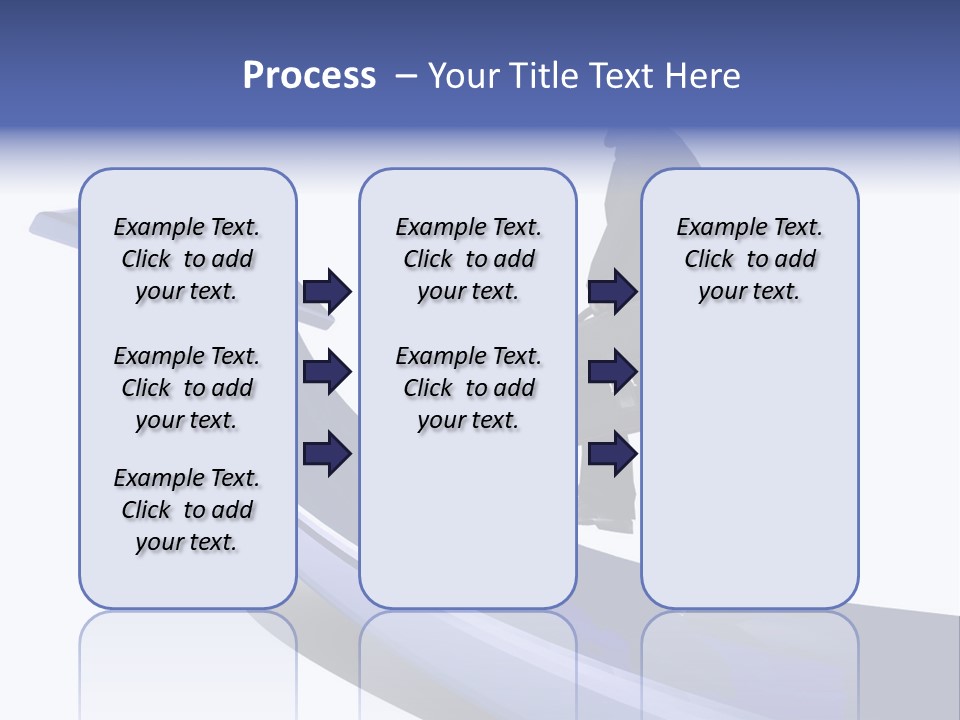 Process – Your Title Text Here

Example Text. Click to add your text.

Example Text. Click to add your text.

Example Text. Click to add your text.

Example Text. Click to add your text.

Example Text. Click to add your text.

Example Text. Click to add your text.